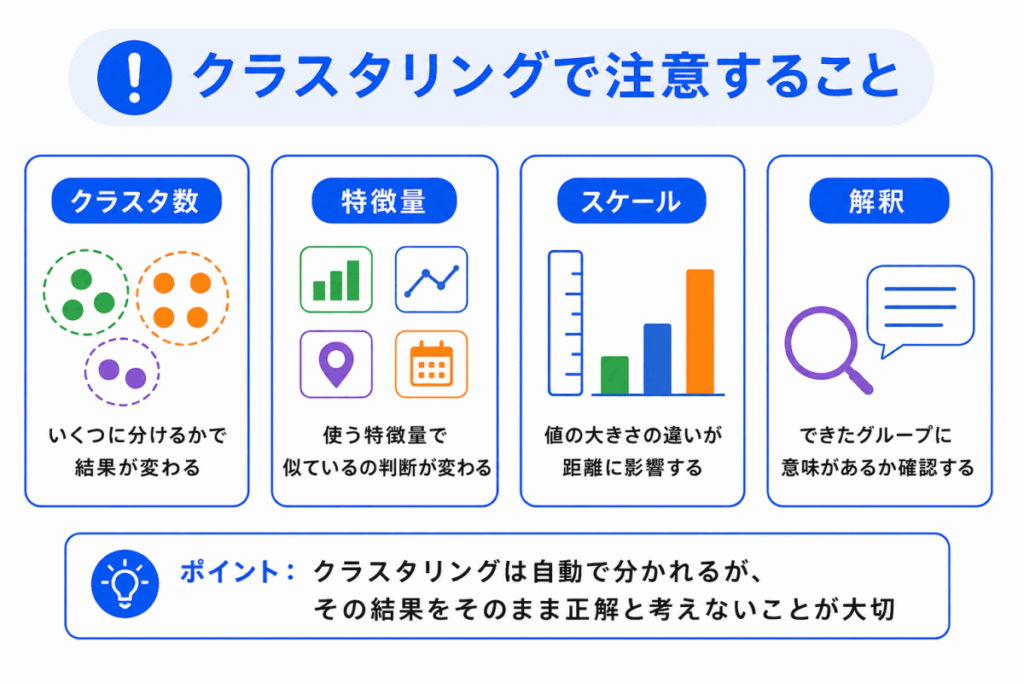 クラスタリングで注意すること

クラスタ数
いくつに分けるかで結果が変わる

特徴量
使う特徴量で似ているの判断が変わる

スケール
値の大きさの違いが距離に影響する

解釈
できたグループに意味があるか確認する

ポイント： クラスタリングは自動で分かれるが、その結果をそのまま正解と考えないことが大切